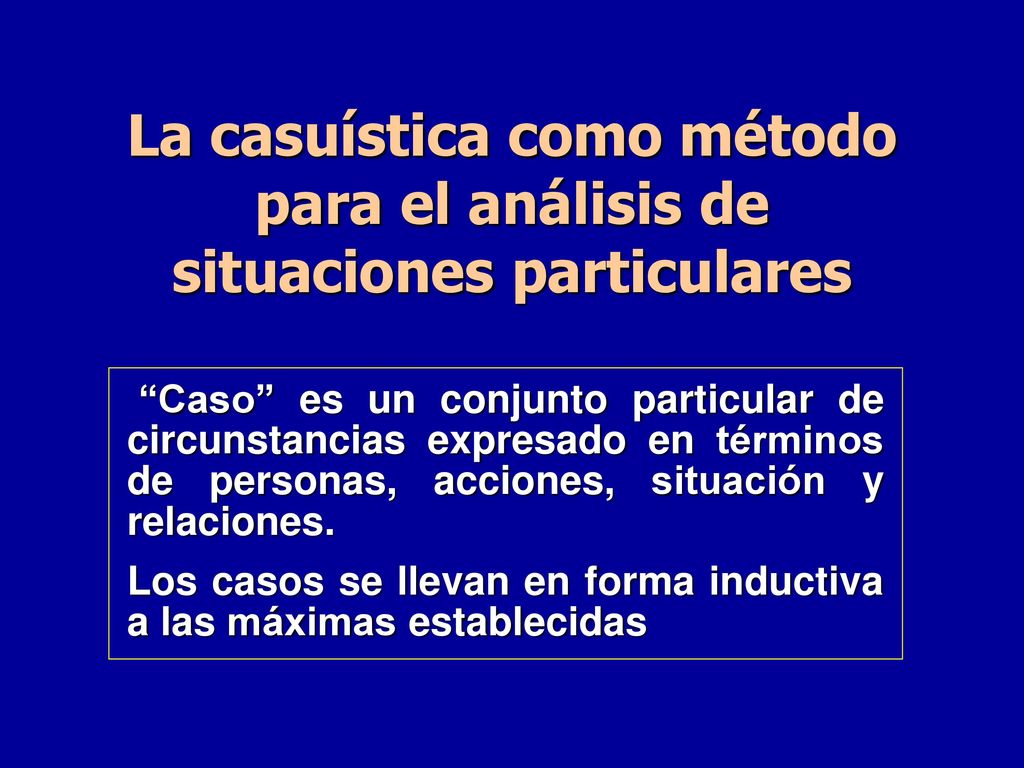 La casuística como método para el análisis de situaciones particulares

“Caso” es un conjunto particular de circunstancias expresado en términos de personas, acciones, situación y relaciones.

Los casos se llevan en forma inductiva a las máximas establecidas